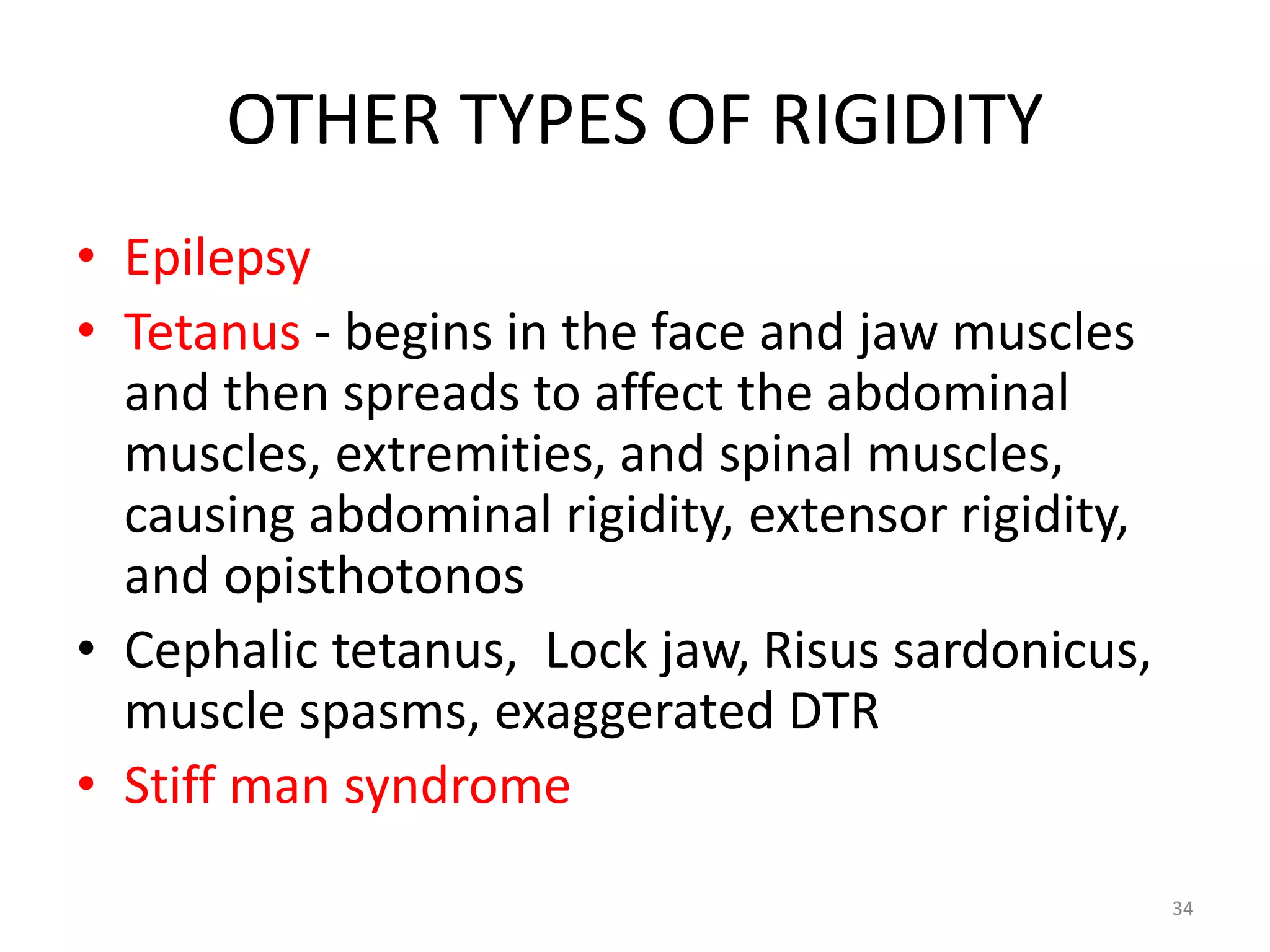 OTHER TYPES OF RIGIDITY

• Epilepsy
• Tetanus - begins in the face and jaw muscles and then spreads to affect the abdominal muscles, extremities, and spinal muscles, causing abdominal rigidity, extensor rigidity, and opisthotonos
• Cephalic tetanus,  Lock jaw, Risus sardonicus, muscle spasms, exaggerated DTR
• Stiff man syndrome

34